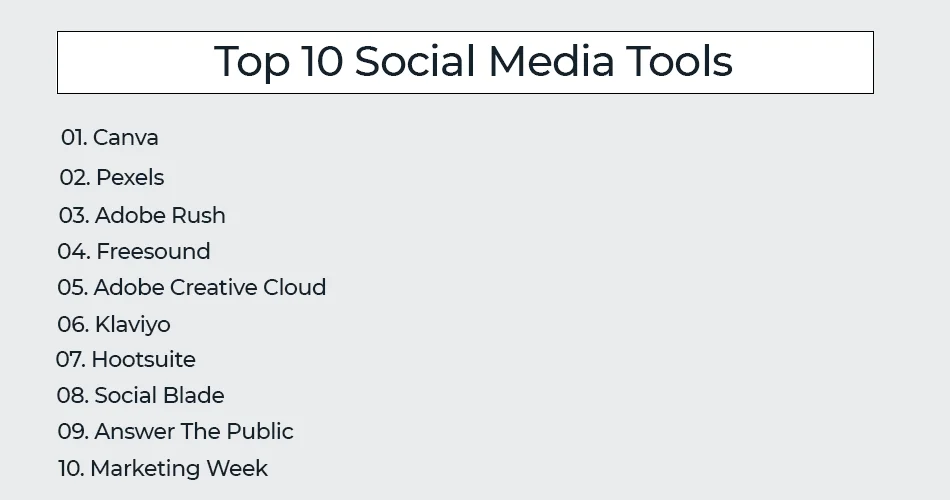 Top 10 Social Media Tools

01. Canva
02. Pexels
03. Adobe Rush
04. Freesound
05. Adobe Creative Cloud
06. Klaviyo
07. Hootsuite
08. Social Blade
09. Answer The Public
10. Marketing Week